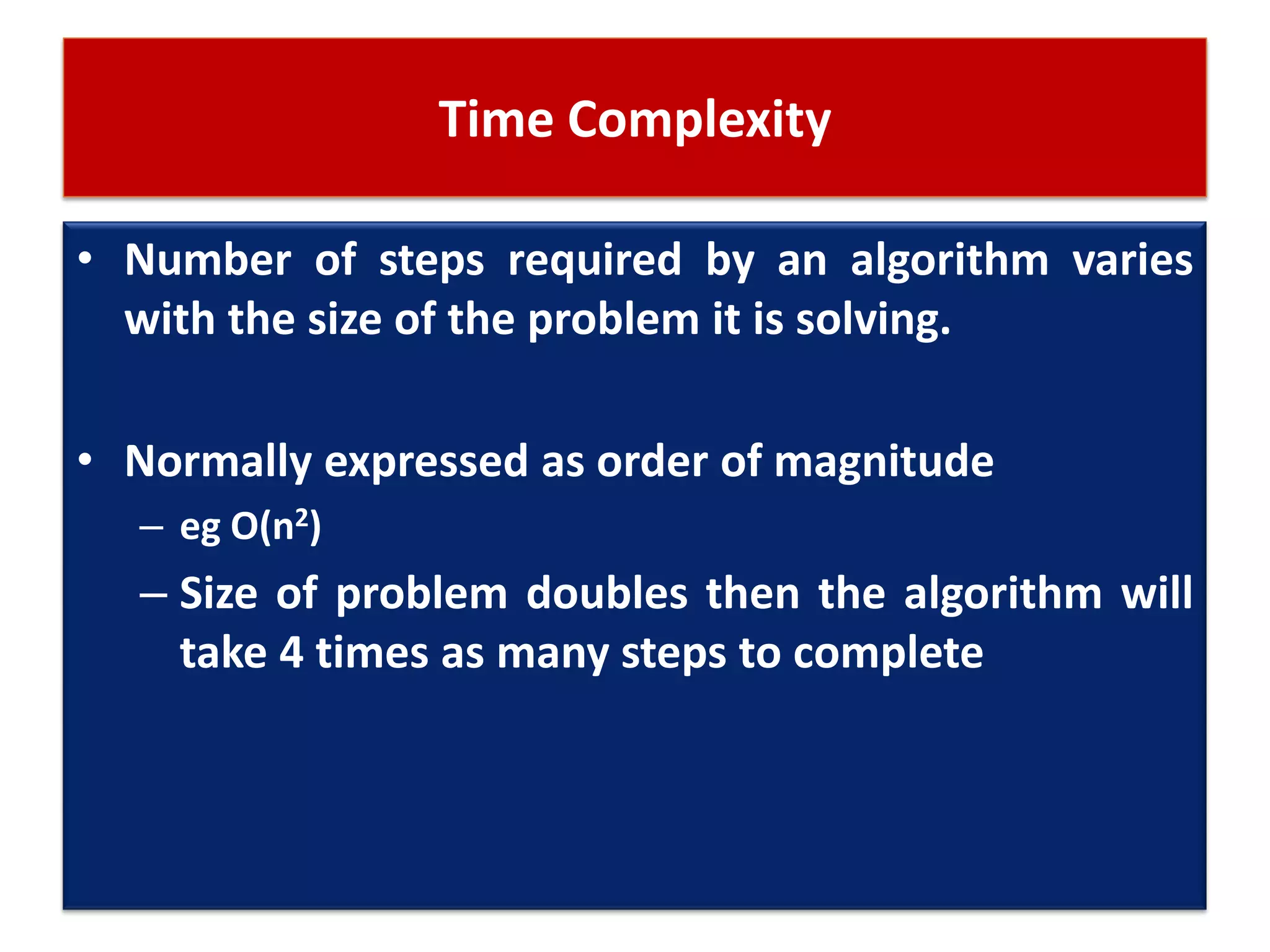 Time Complexity

• Number of steps required by an algorithm varies with the size of the problem it is solving.

• Normally expressed as order of magnitude
– eg $O(n^2)$
– Size of problem doubles then the algorithm will take 4 times as many steps to complete